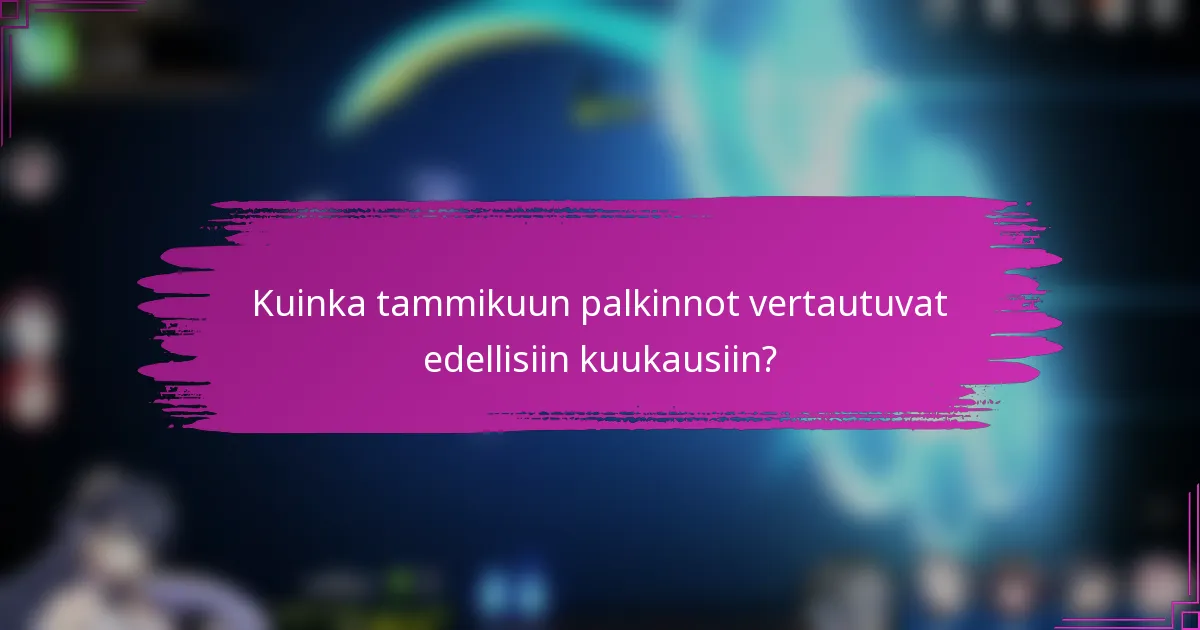 Kuinka tammikuun palkinnot vertautuvat edellisiin kuukausiin?